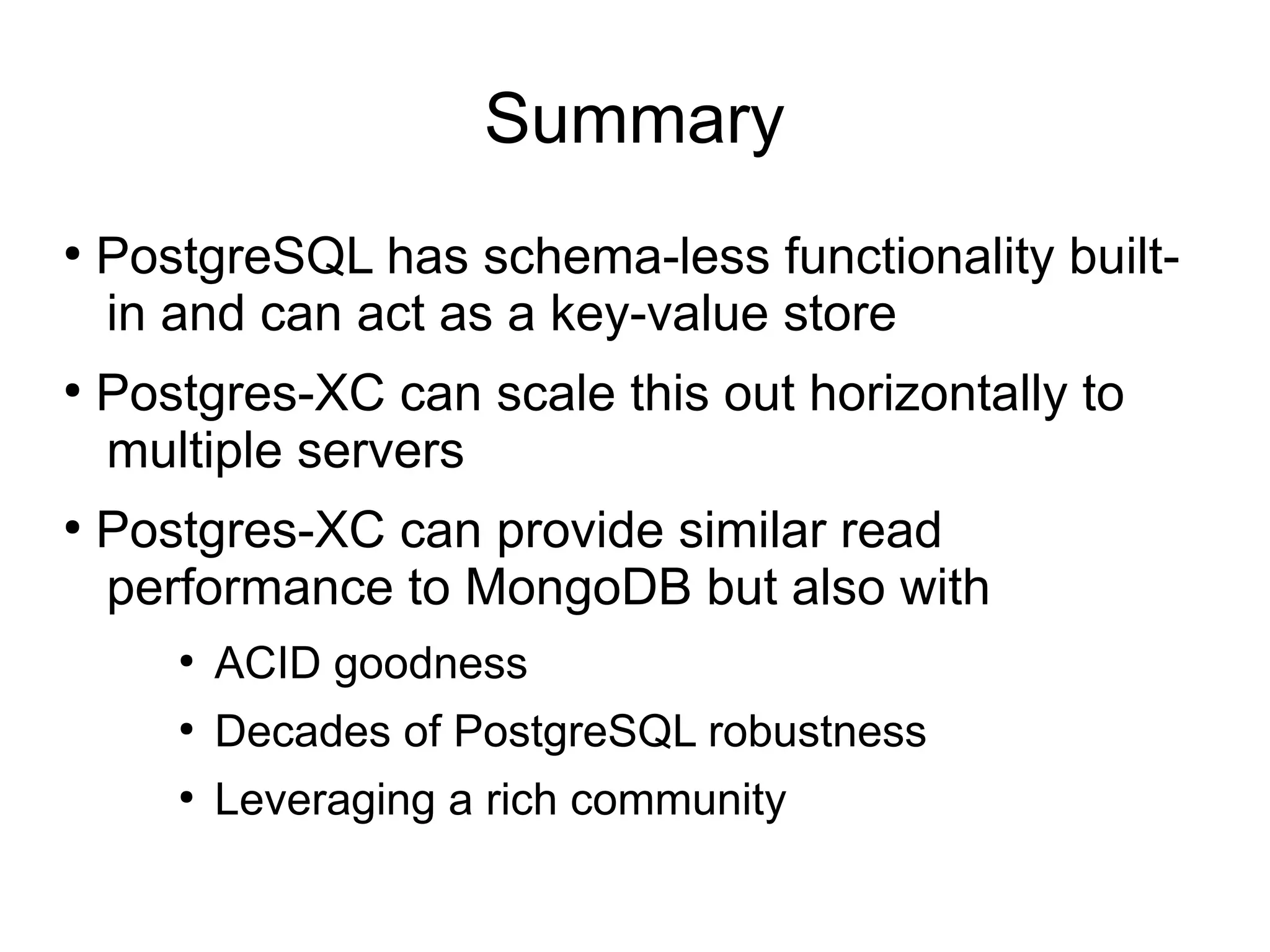 Summary

• PostgreSQL has schema-less functionality built-in and can act as a key-value store

• Postgres-XC can scale this out horizontally to multiple servers

• Postgres-XC can provide similar read performance to MongoDB but also with

• ACID goodness

• Decades of PostgreSQL robustness

• Leveraging a rich community